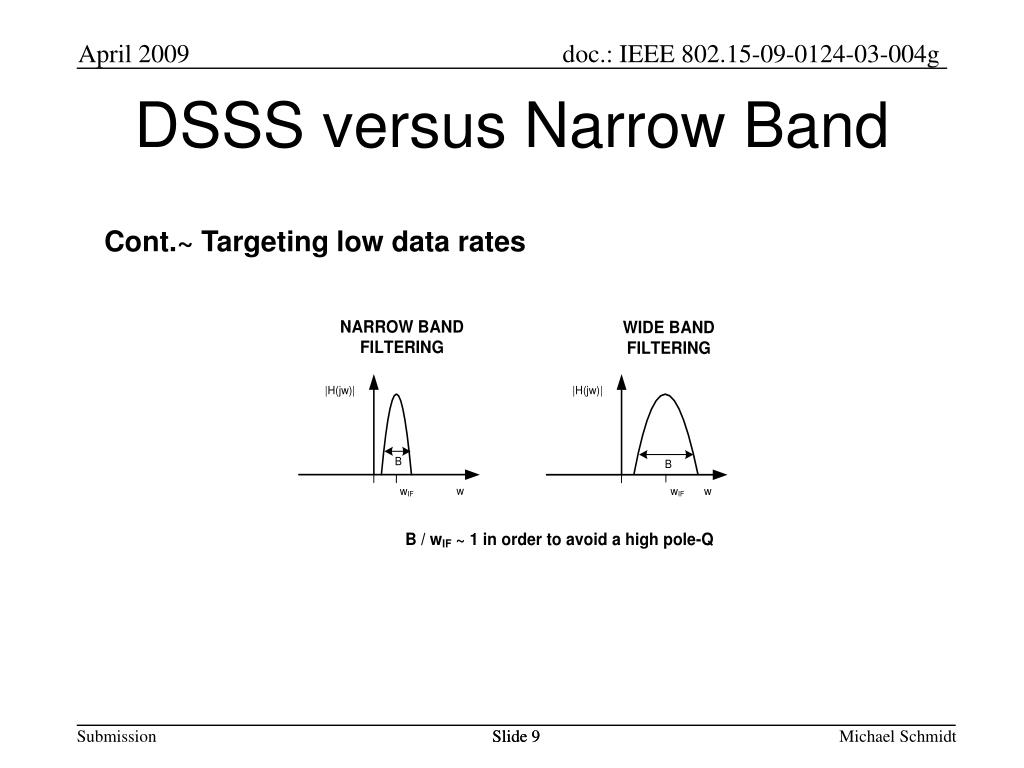 April 2009

doc.: IEEE 802.15-09-0124-03-004g

DSSS versus Narrow Band

Cont.~ Targeting low data rates

NARROW BAND FILTERING

|H(jw)|

B

$w_{IF}$

w

WIDE BAND FILTERING

|H(jw)|

B

$w_{IF}$

w

B / $w_{IF}$ ~ 1 in order to avoid a high pole-Q

Submission

Slide 9

Michael Schmidt